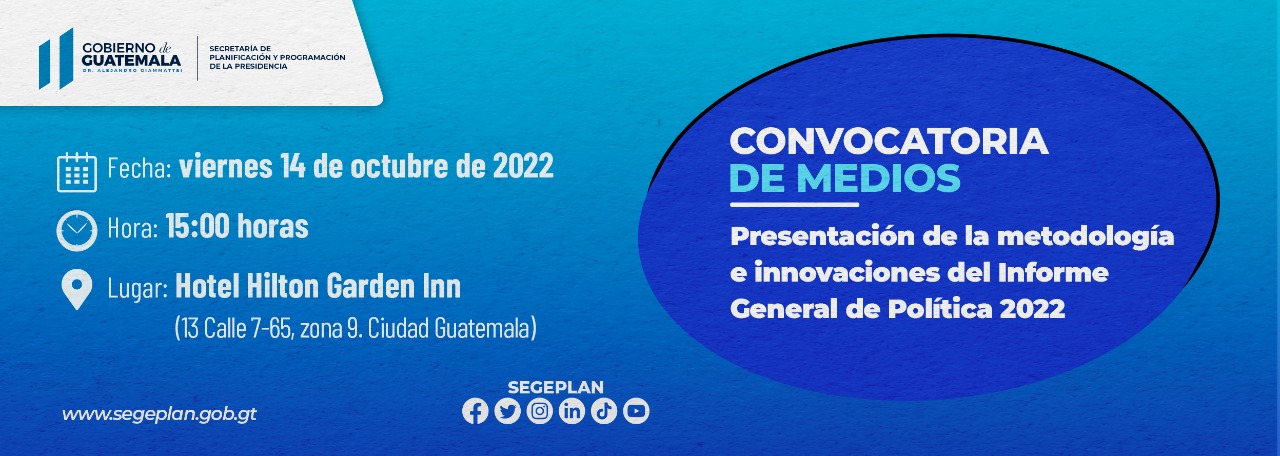 GOBIERNO de GUATEMALA
DR. ALEJANDRO GIAMMATTEI

SECRETARÍA DE PLANIFICACIÓN Y PROGRAMACIÓN DE LA PRESIDENCIA

Fecha: viernes 14 de octubre de 2022

Hora: 15:00 horas

Lugar: Hotel Hilton Garden Inn
(13 Calle 7-65, zona 9. Ciudad Guatemala)

CONVOCATORIA DE MEDIOS

Presentación de la metodología e innovaciones del Informe General de Política 2022

www.segeplan.gob.gt

SEGEPLAN